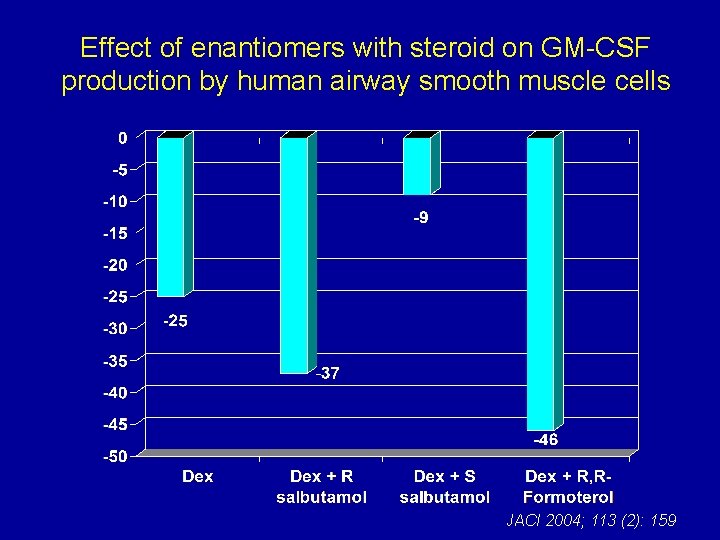 Effect of enantiomers with steroid on GM-CSF production by human airway smooth muscle cells

0
-5
-10
-15
-20
-25
-30
-35
-40
-45
-50

-25
-37
-9
-46

Dex
Dex + R salbutamol
Dex + S salbutamol
Dex + R,R-Formoterol

JACI 2004; 113 (2): 159